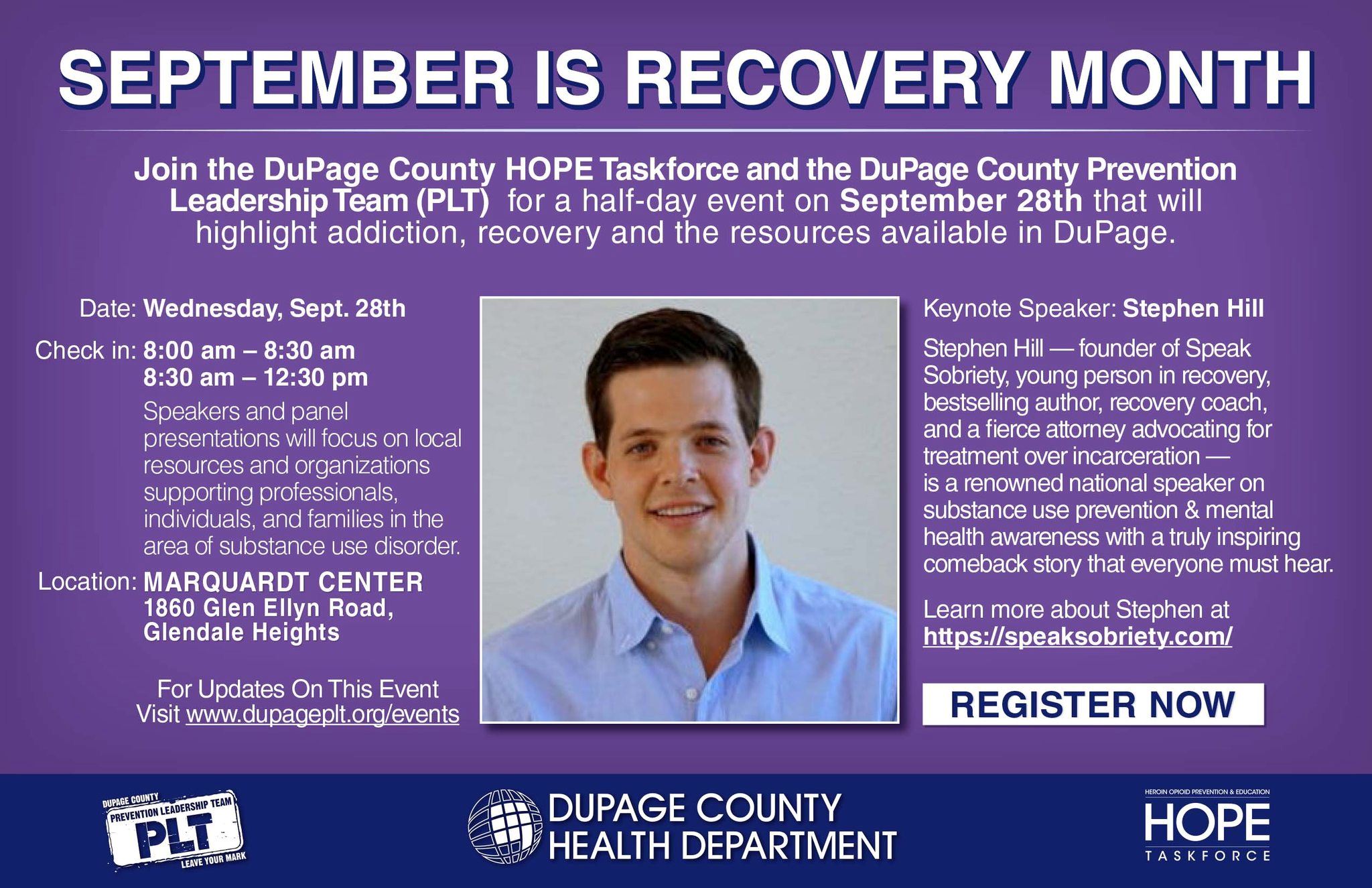 SEPTEMBER IS RECOVERY MONTH

Join the DuPage County HOPE Taskforce and the DuPage County Prevention Leadership Team (PLT) for a half-day event on September 28th that will highlight addiction, recovery and the resources available in DuPage.

Date: Wednesday, Sept. 28th

Check in: 8:00 am – 8:30 am
8:30 am – 12:30 pm
Speakers and panel presentations will focus on local resources and organizations supporting professionals, individuals, and families in the area of substance use disorder.

Location: MARQUARDT CENTER
1860 Glen Ellyn Road, Glendale Heights

For Updates On This Event Visit www.dupageplt.org/events

Keynote Speaker: Stephen Hill

Stephen Hill — founder of Speak Sobriety, young person in recovery, bestselling author, recovery coach, and a fierce attorney advocating for treatment over incarceration — is a renowned national speaker on substance use prevention & mental health awareness with a truly inspiring comeback story that everyone must hear.

Learn more about Stephen at https://speaksobriety.com/

REGISTER NOW

DUPAGE COUNTY PREVENTION LEADERSHIP TEAM PLT LEAVE YOUR MARK

DUPAGE COUNTY HEALTH DEPARTMENT

HEROIN OPIOID PREVENTION & EDUCATION HOPE TASKFORCE